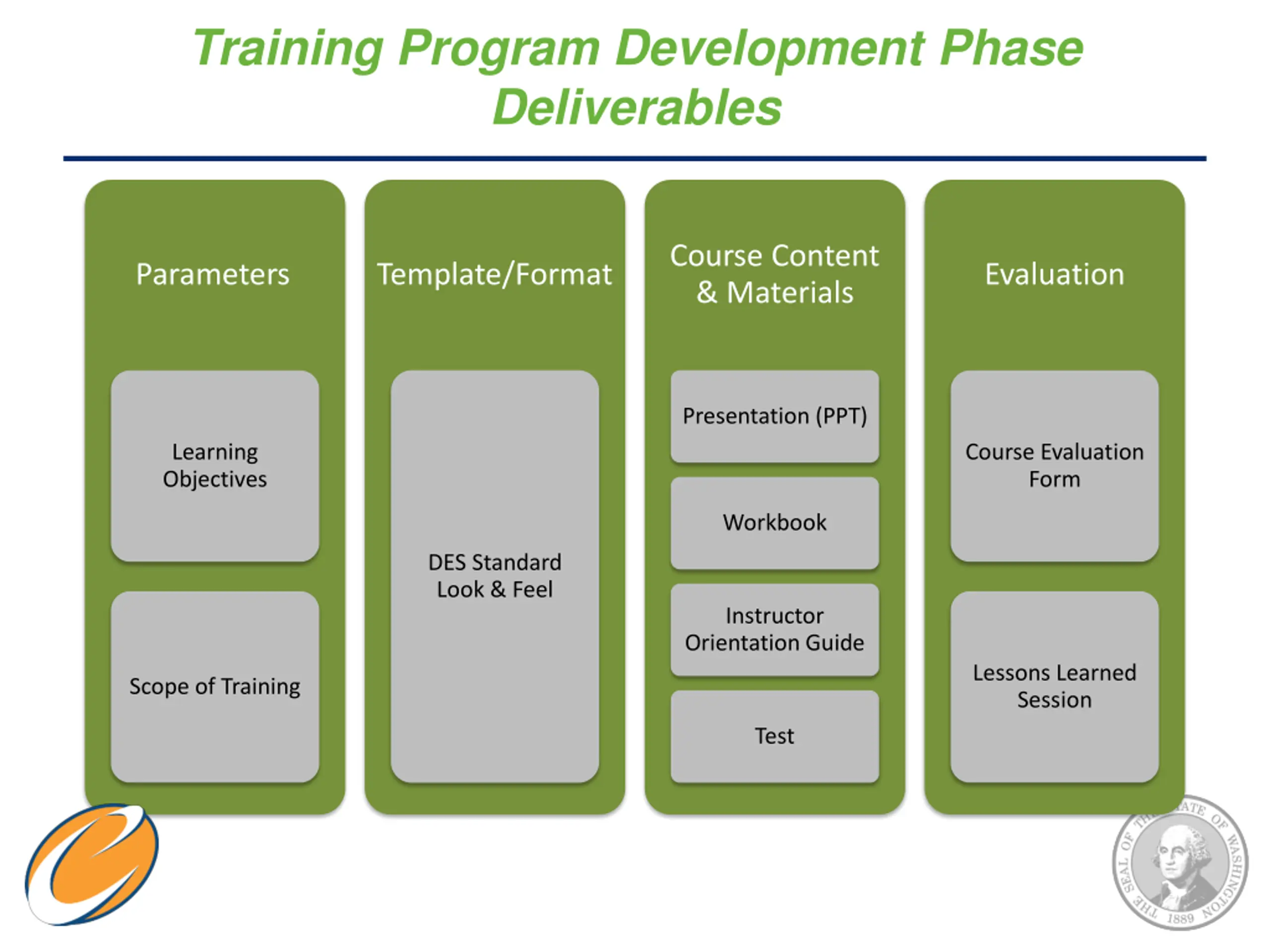 Training Program Development Phase Deliverables

Parameters

Learning Objectives

Scope of Training

Template/Format

DES Standard Look & Feel

Course Content & Materials

Presentation (PPT)

Workbook

Instructor Orientation Guide

Test

Evaluation

Course Evaluation Form

Lessons Learned Session

THE SEAL OF THE STATE OF WASHINGTON 1889